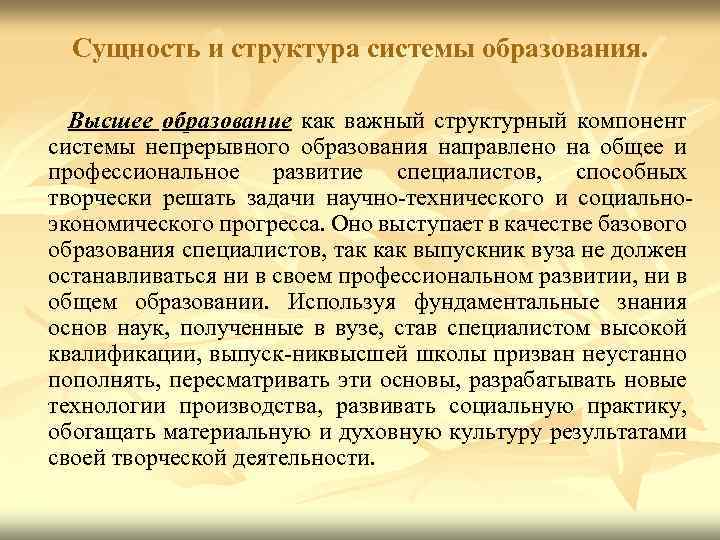 Сущность и структура системы образования.

Высшее образование как важный структурный компонент системы непрерывного образования направлено на общее и профессиональное развитие специалистов, способных творчески решать задачи научно-технического и социально-экономического прогресса. Оно выступает в качестве базового образования специалистов, так как выпускник вуза не должен останавливаться ни в своем профессиональном развитии, ни в общем образовании. Используя фундаментальные знания основ наук, полученные в вузе, став специалистом высокой квалификации, выпуск-никвысшей школы призван неустанно пополнять, пересматривать эти основы, разрабатывать новые технологии производства, развивать социальную практику, обогащать материальную и духовную культуру результатами своей творческой деятельности.